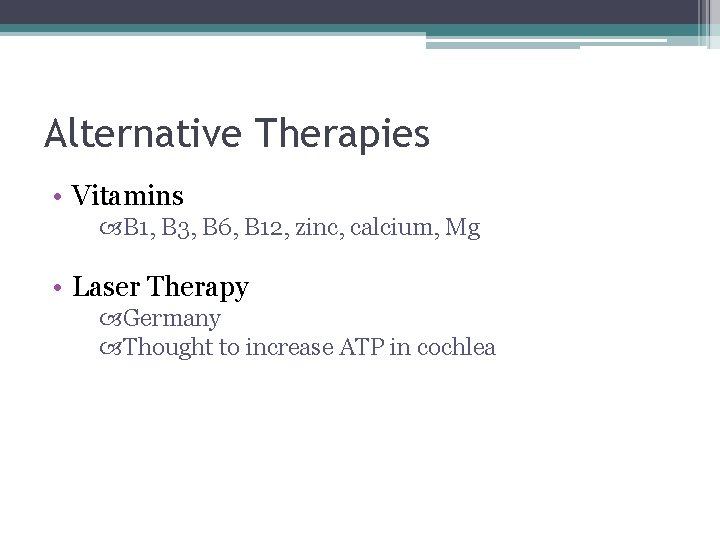 Alternative Therapies

• Vitamins
B1, B3, B6, B12, zinc, calcium, Mg

• Laser Therapy
Germany
Thought to increase ATP in cochlea